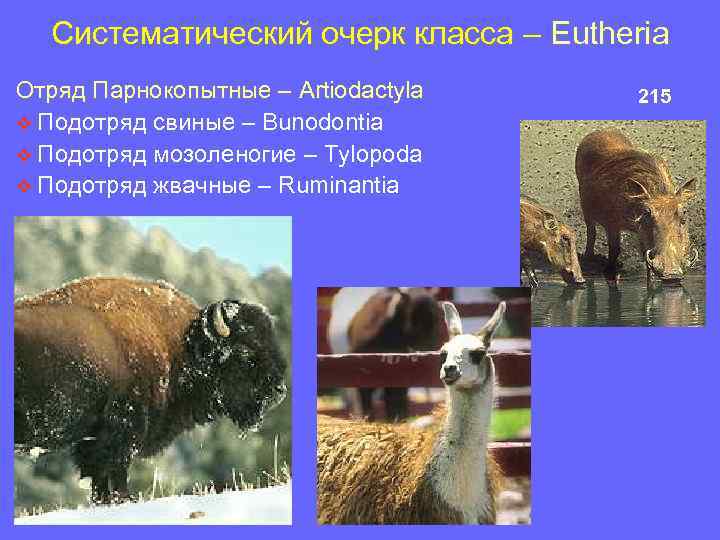 Систематический очерк класса – Eutheria

Отряд Парнокопытные – Artiodactyla

215

❖ Подотряд свиные – Bunodontia
❖ Подотряд мозоленогие – Tylopoda
❖ Подотряд жвачные – Ruminantia